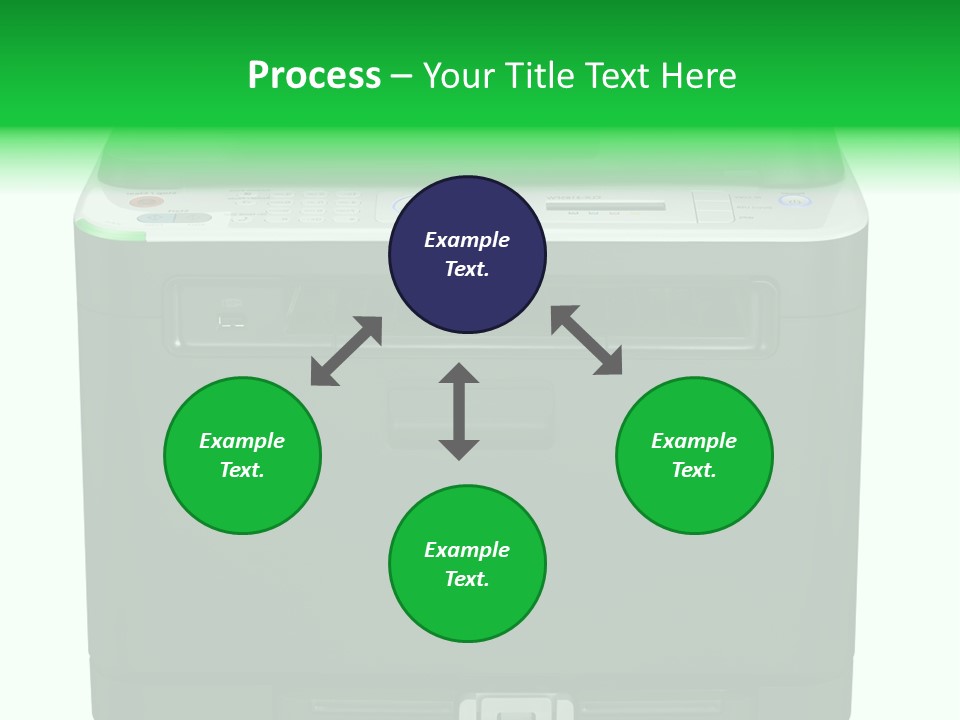 Process – Your Title Text Here

Example Text.

Example Text.

Example Text.

Example Text.